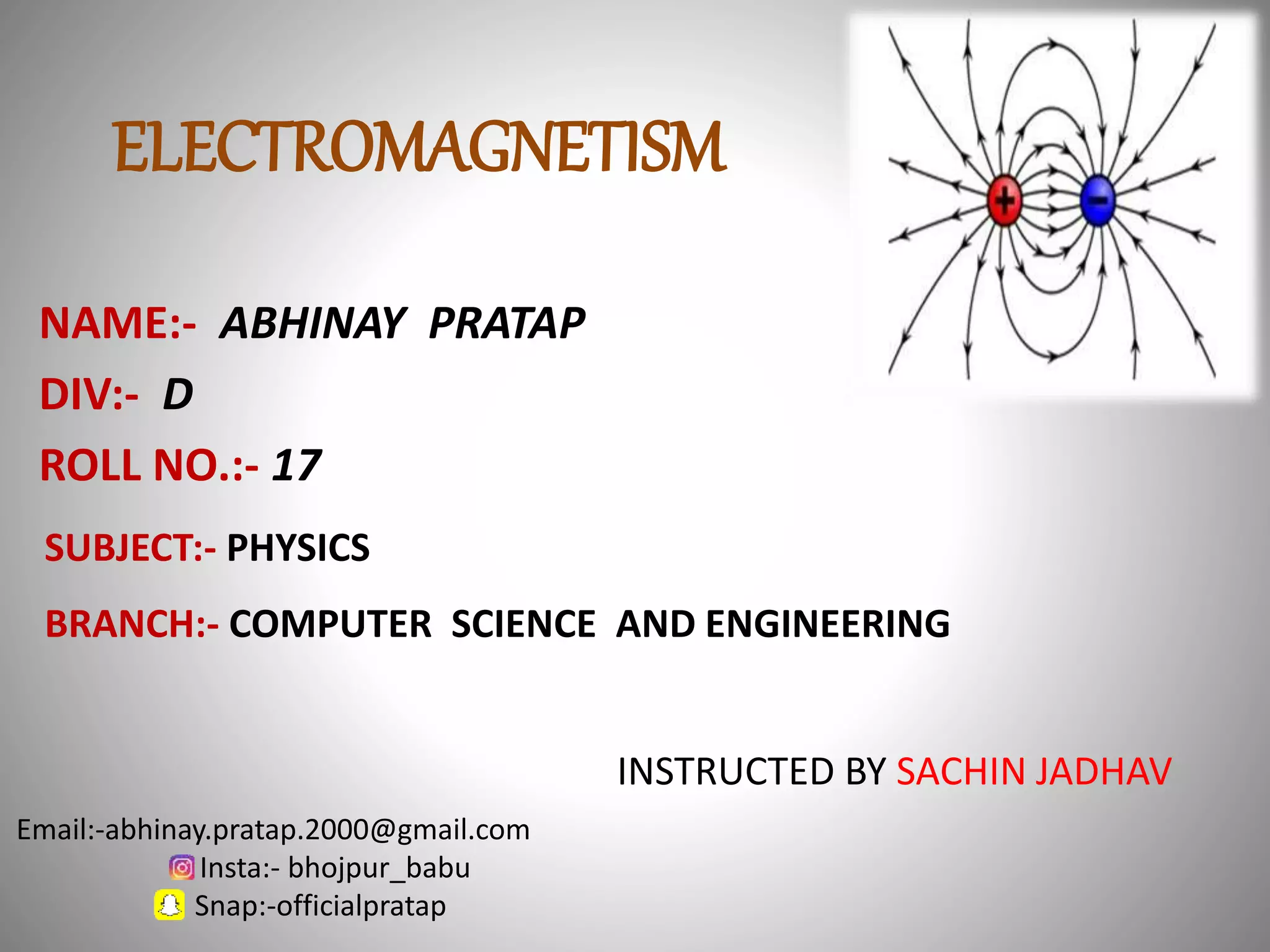 ELECTROMAGNETISM

+ −

NAME:- ABHINAY PRATAP

DIV:- D

ROLL NO.:- 17

SUBJECT:- PHYSICS

BRANCH:- COMPUTER SCIENCE AND ENGINEERING

INSTRUCTED BY SACHIN JADHAV

Email:-abhinay.pratap.2000@gmail.com
Insta:- bhojpur_babu
Snap:-officialpratap